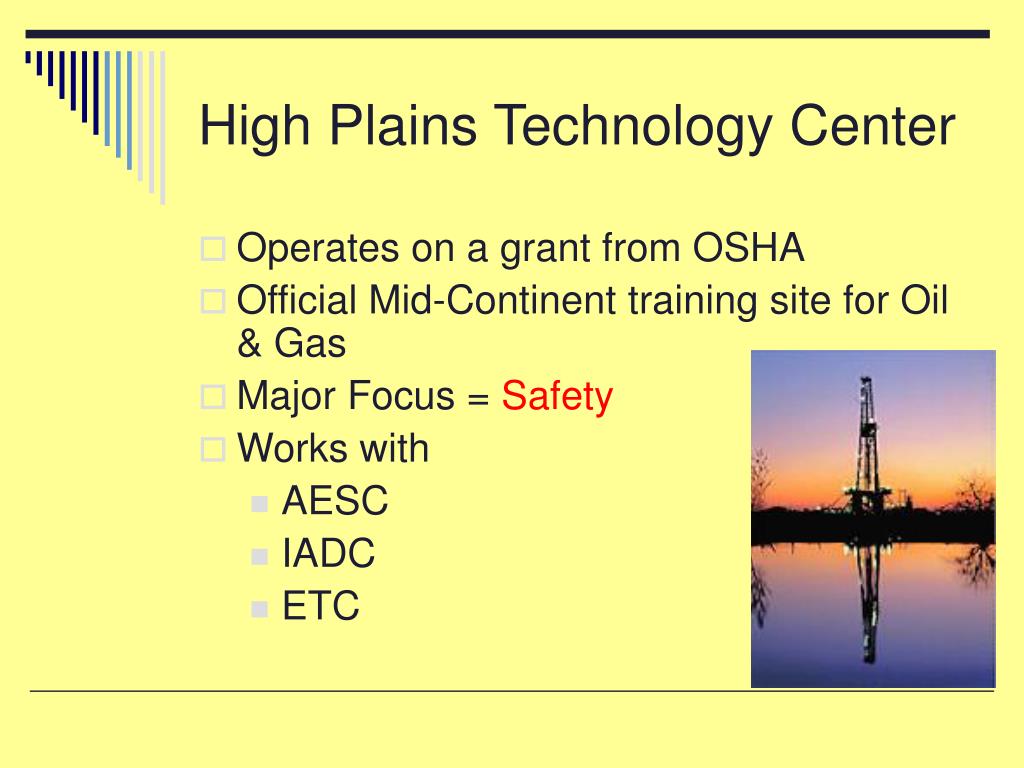 High Plains Technology Center

Operates on a grant from OSHA
Official Mid-Continent training site for Oil & Gas
Major Focus = Safety
Works with
AESC
IADC
ETC